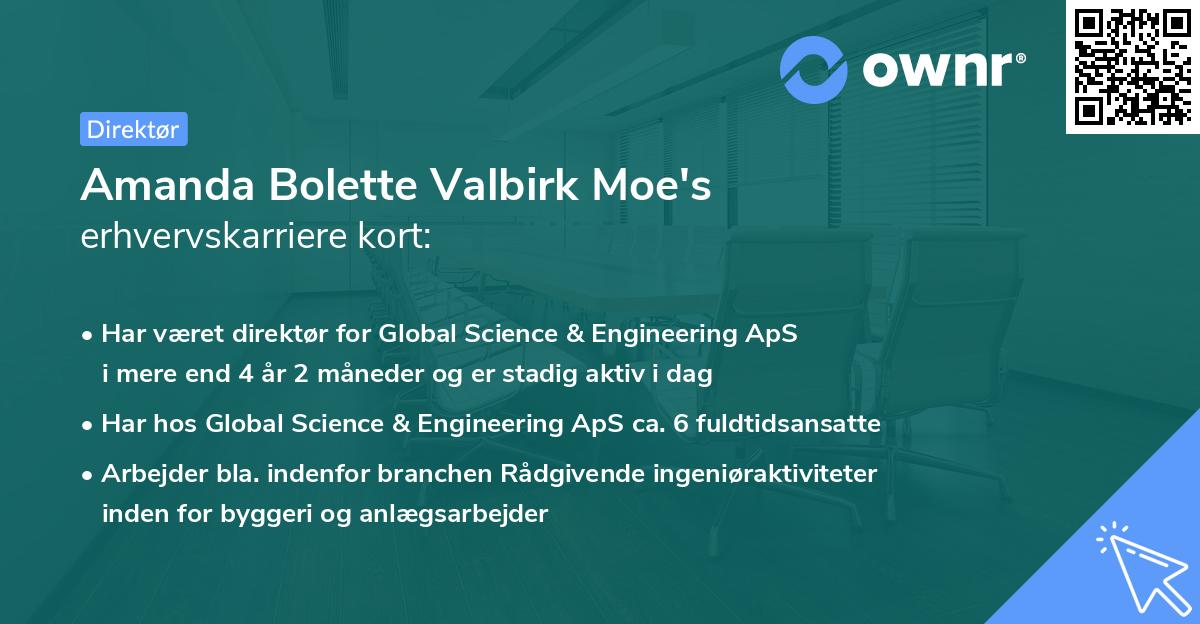 ownr®

Direktør

Amanda Bolette Valbirk Moe's
erhvervskarriere kort:

• Har været direktør for Global Science & Engineering ApS i mere end 4 år 2 måneder og er stadig aktiv i dag

• Har hos Global Science & Engineering ApS ca. 6 fuldtidsansatte

• Arbejder bla. indenfor branchen Rådgivende ingeniøraktiviteter inden for byggeri og anlægsarbejder